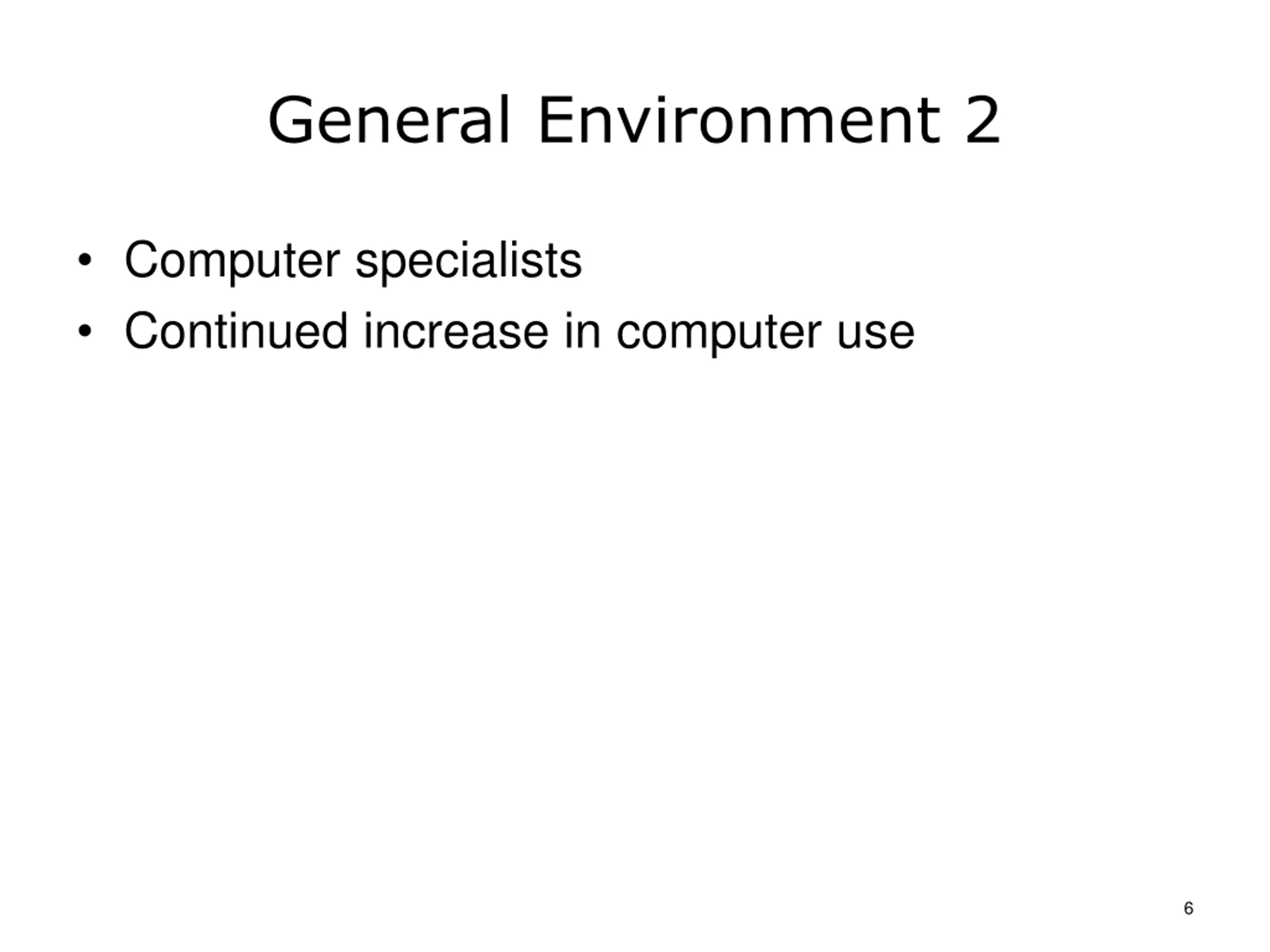 General Environment 2

• Computer specialists
• Continued increase in computer use

6